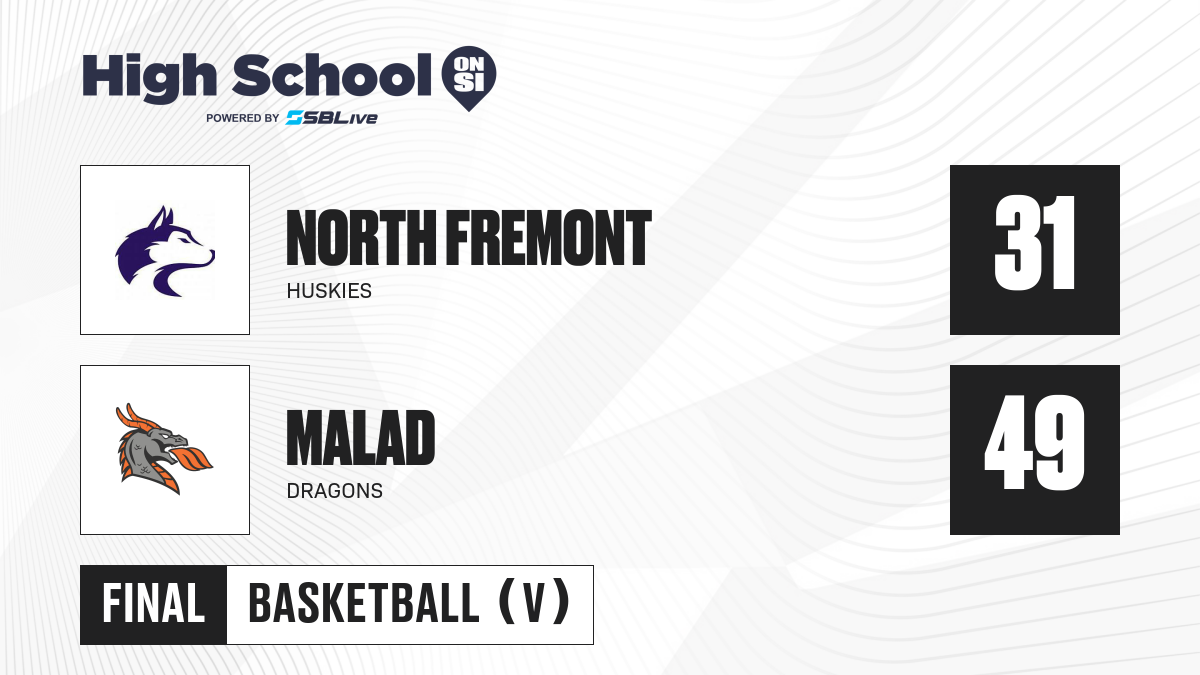 High School ON SI
POWERED BY SBLive

NORTH FREMONT
HUSKIES
31

MALAD
DRAGONS
49

FINAL BASKETBALL (V)